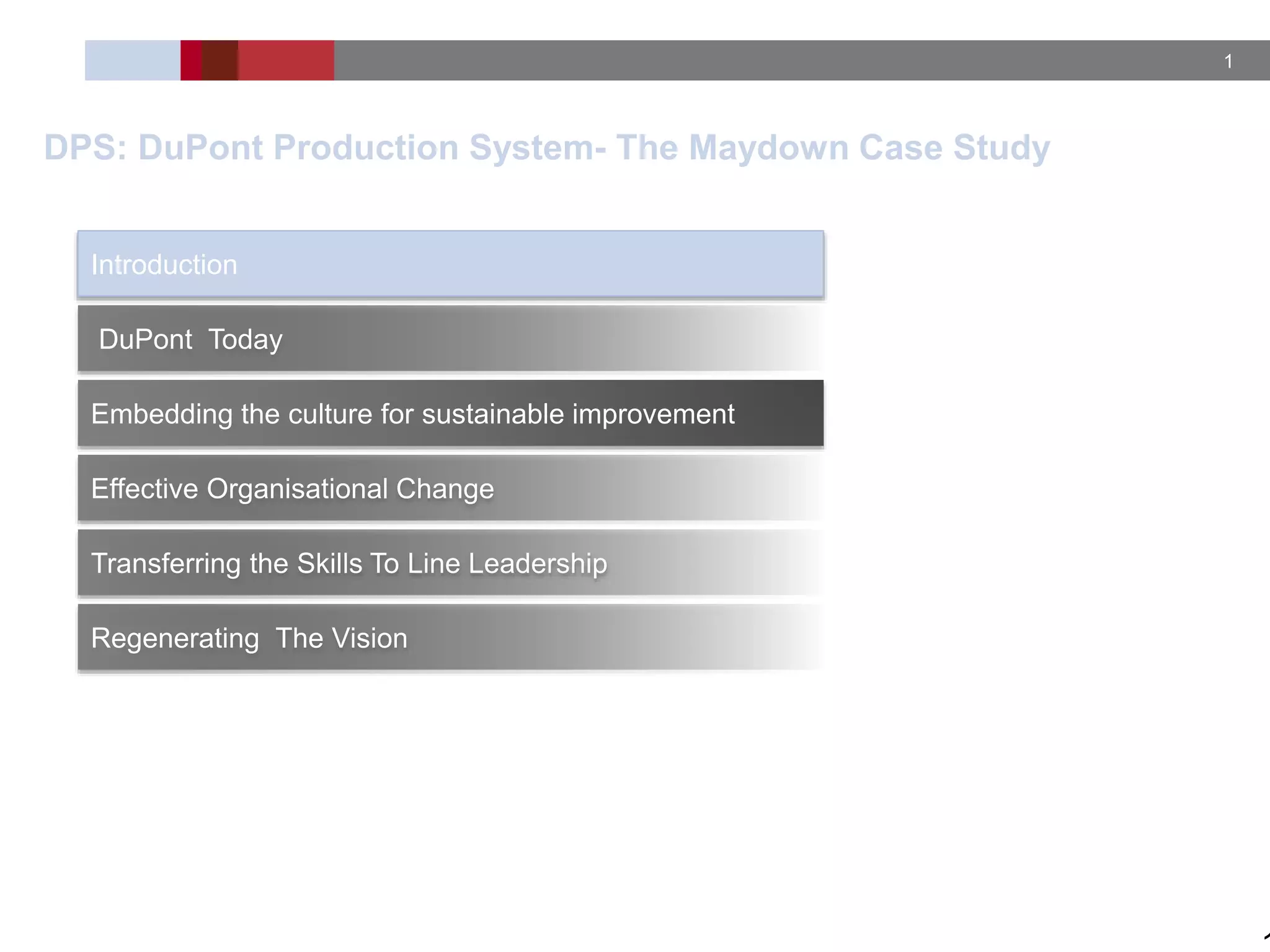 1

DPS: DuPont Production System- The Maydown Case Study

Introduction

DuPont Today

Embedding the culture for sustainable improvement

Effective Organisational Change

Transferring the Skills To Line Leadership

Regenerating The Vision